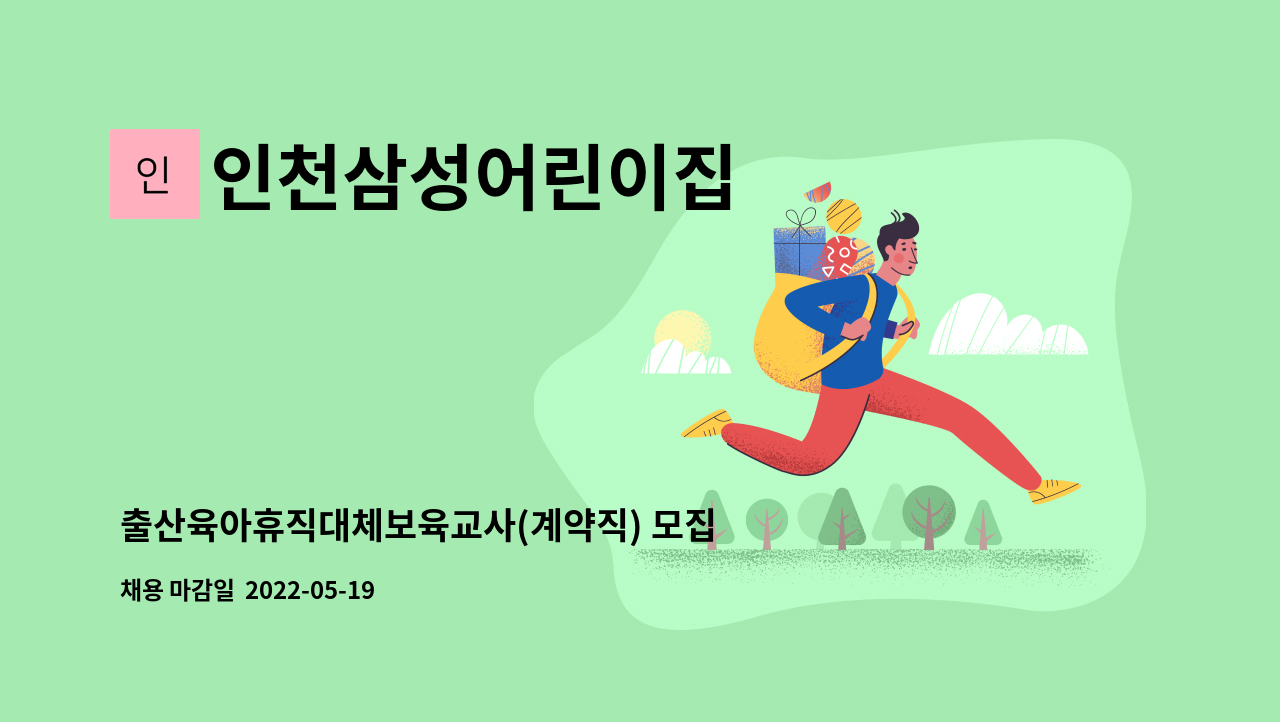 인 인천삼성어린이집

출산육아휴직대체보육교사(계약직) 모집

채용 마감일 2022-05-19